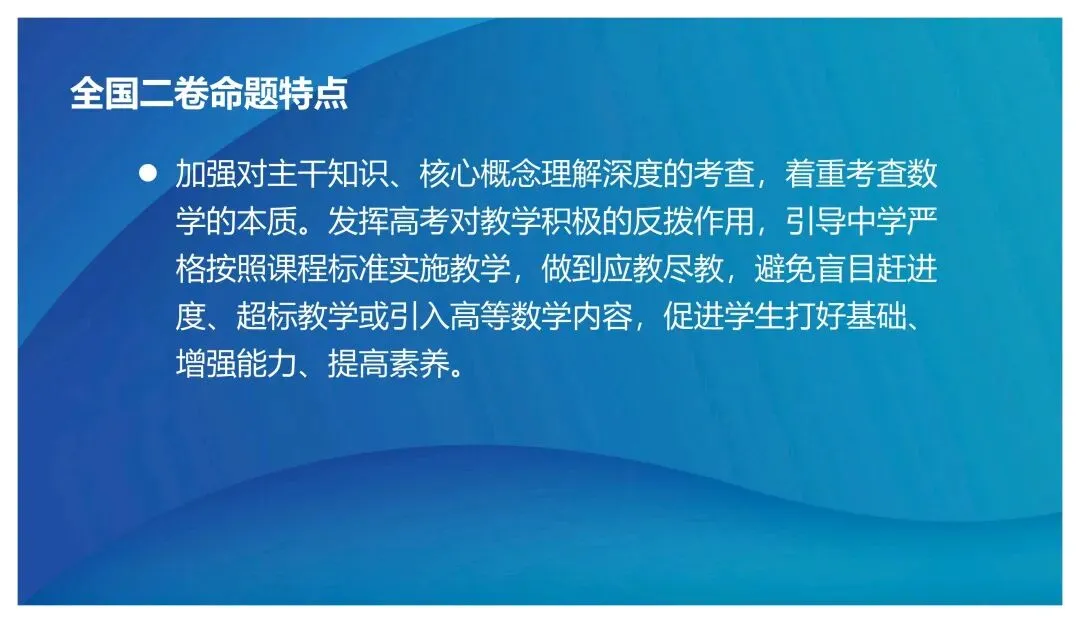 全国二卷命题特点

● 加强对主干知识、核心概念理解深度的考查，着重考查数学的本质。发挥高考对教学积极的反拨作用，引导中学严格按照课程标准实施教学，做到应教尽教，避免盲目赶进度、超标教学或引入高等数学内容，促进学生打好基础、增强能力、提高素养。